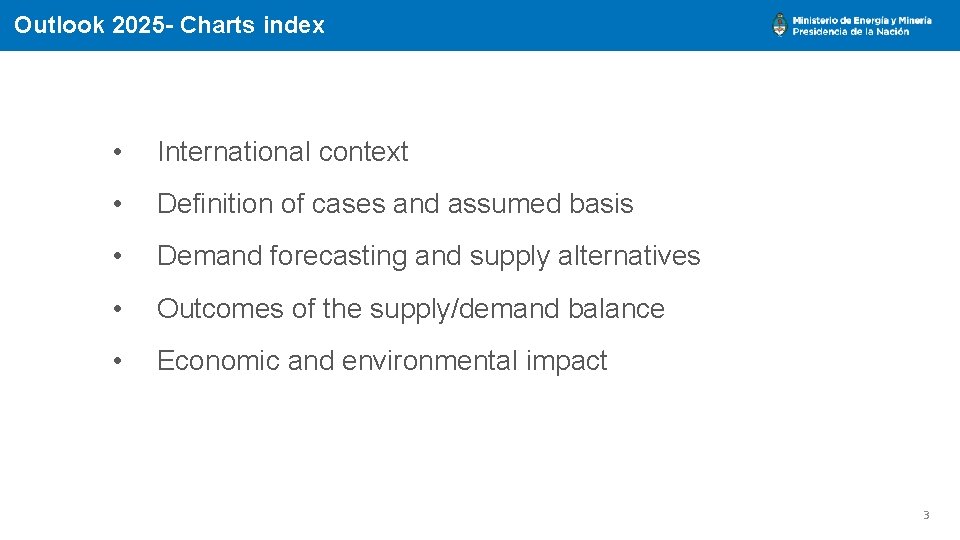 Outlook 2025- Charts index

Ministerio de Energía y Minería
Presidencia de la Nación

• International context

• Definition of cases and assumed basis

• Demand forecasting and supply alternatives

• Outcomes of the supply/demand balance

• Economic and environmental impact

3